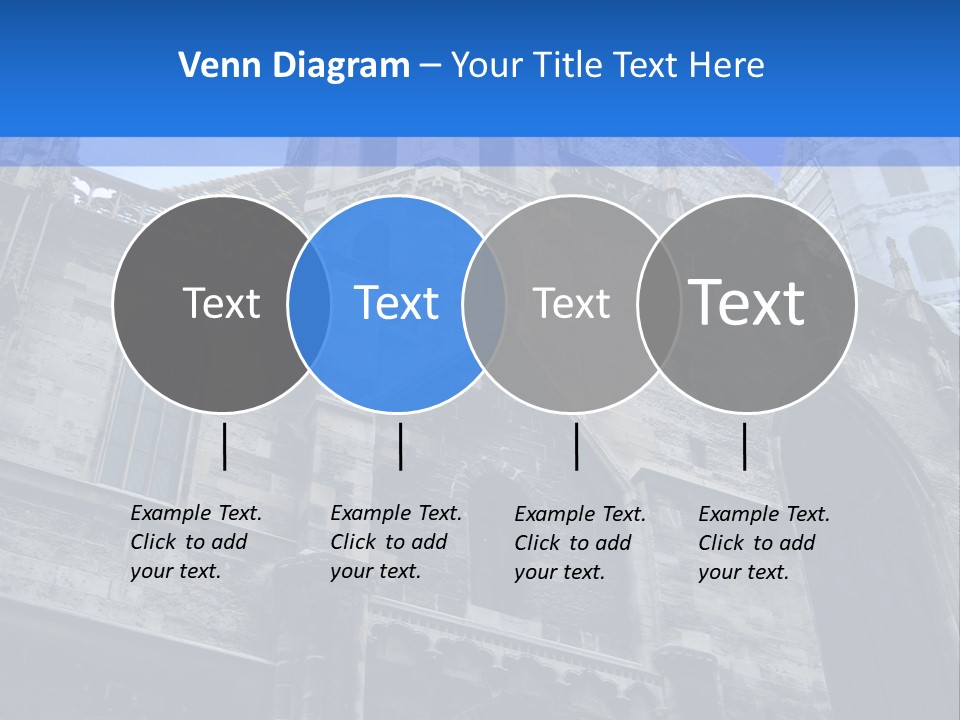 Venn Diagram – Your Title Text Here

Text

Text

Text

Text

Example Text. Click to add your text.

Example Text. Click to add your text.

Example Text. Click to add your text.

Example Text. Click to add your text.